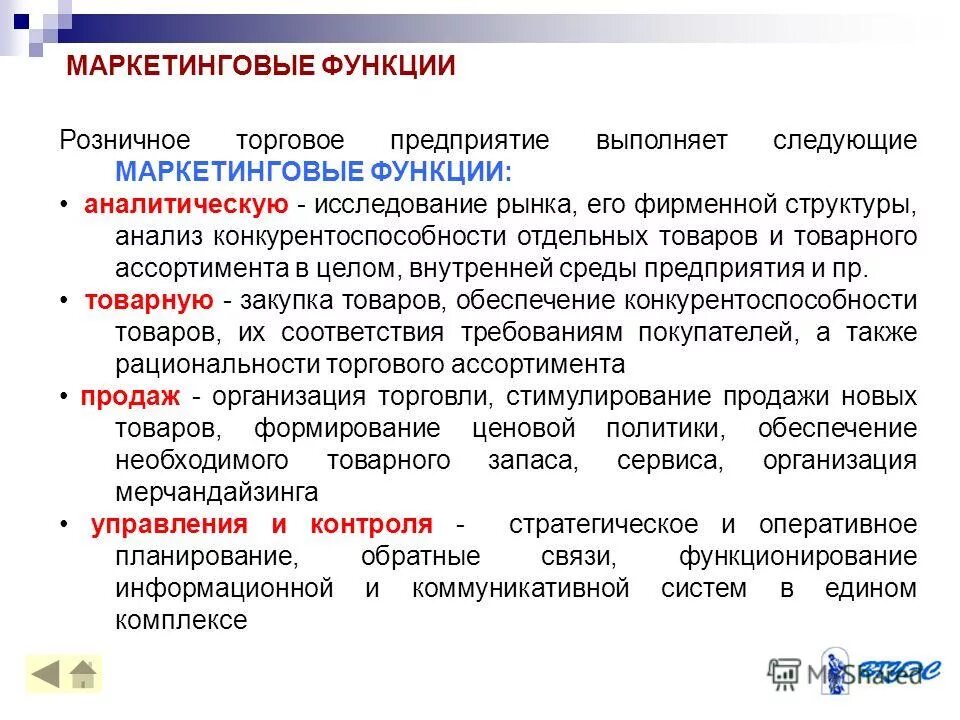 МАРКЕТИНГОВЫЕ ФУНКЦИИ

Розничное торговое предприятие выполняет следующие МАРКЕТИНГОВЫЕ ФУНКЦИИ:

• аналитическую - исследование рынка, его фирменной структуры, анализ конкурентоспособности отдельных товаров и товарного ассортимента в целом, внутренней среды предприятия и пр.

• товарную - закупка товаров, обеспечение конкурентоспособности товаров, их соответствия требованиям покупателей, а также рациональности торгового ассортимента

• продаж - организация торговли, стимулирование продажи новых товаров, формирование ценовой политики, обеспечение необходимого товарного запаса, сервиса, организация мерчандайзинга

• управления и контроля - стратегическое и оперативное планирование, обратные связи, функционирование информационной и коммуникативной систем в едином комплексе

MyShared